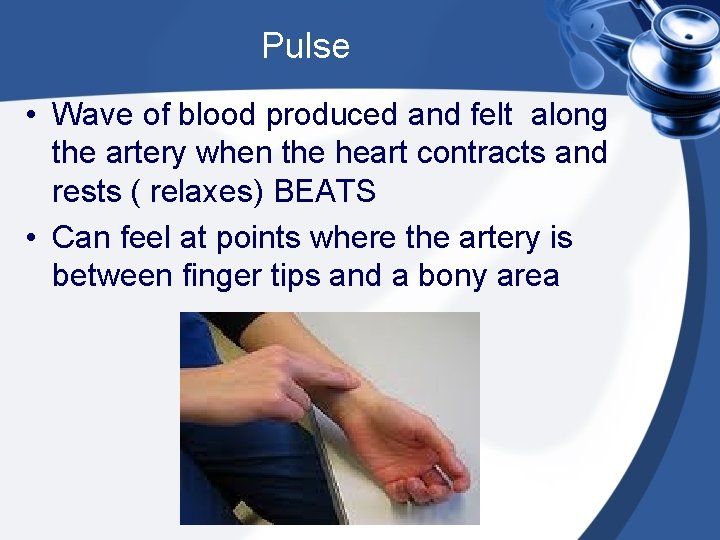 Pulse

• Wave of blood produced and felt along the artery when the heart contracts and rests ( relaxes) BEATS

• Can feel at points where the artery is between finger tips and a bony area